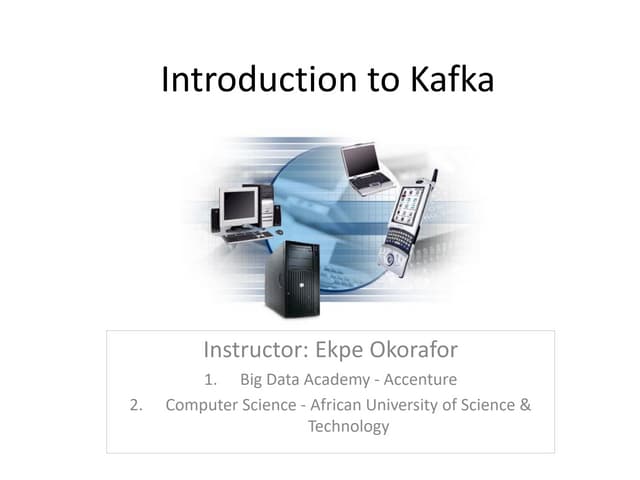 Introduction to Kafka

Instructor: Ekpe Okorafor

1. Big Data Academy - Accenture
2. Computer Science - African University of Science & Technology